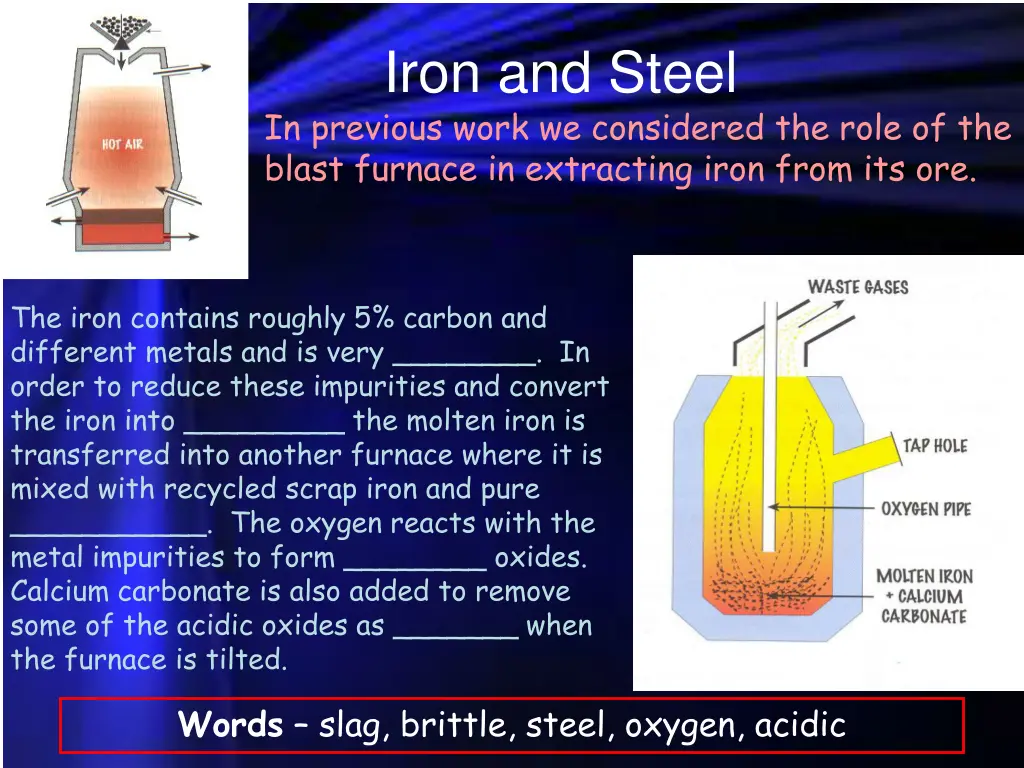 HOT AIR

Iron and Steel

In previous work we considered the role of the blast furnace in extracting iron from its ore.

The iron contains roughly 5% carbon and different metals and is very ________. In order to reduce these impurities and convert the iron into _________ the molten iron is transferred into another furnace where it is mixed with recycled scrap iron and pure ___________. The oxygen reacts with the metal impurities to form ________ oxides. Calcium carbonate is also added to remove some of the acidic oxides as _______ when the furnace is tilted.

WASTE GASES

TAP HOLE

OXYGEN PIPE

MOLTEN IRON + CALCIUM CARBONATE

Words – slag, brittle, steel, oxygen, acidic